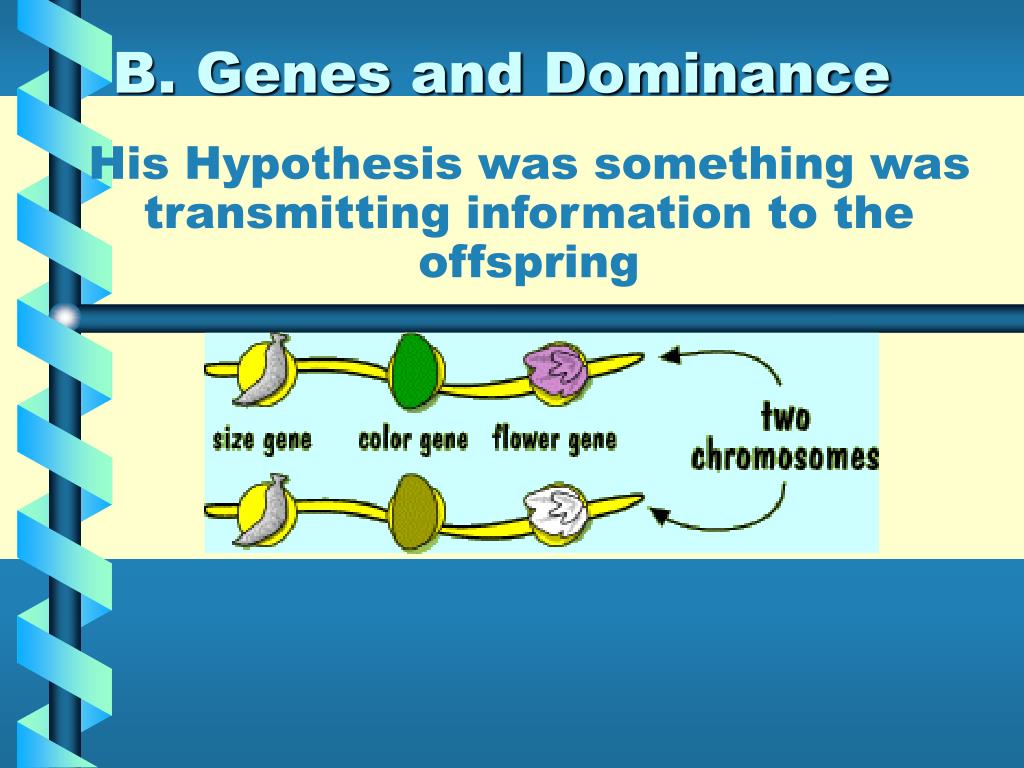 B. Genes and Dominance

His Hypothesis was something was transmitting information to the offspring

size gene

color gene

flower gene

two chromosomes